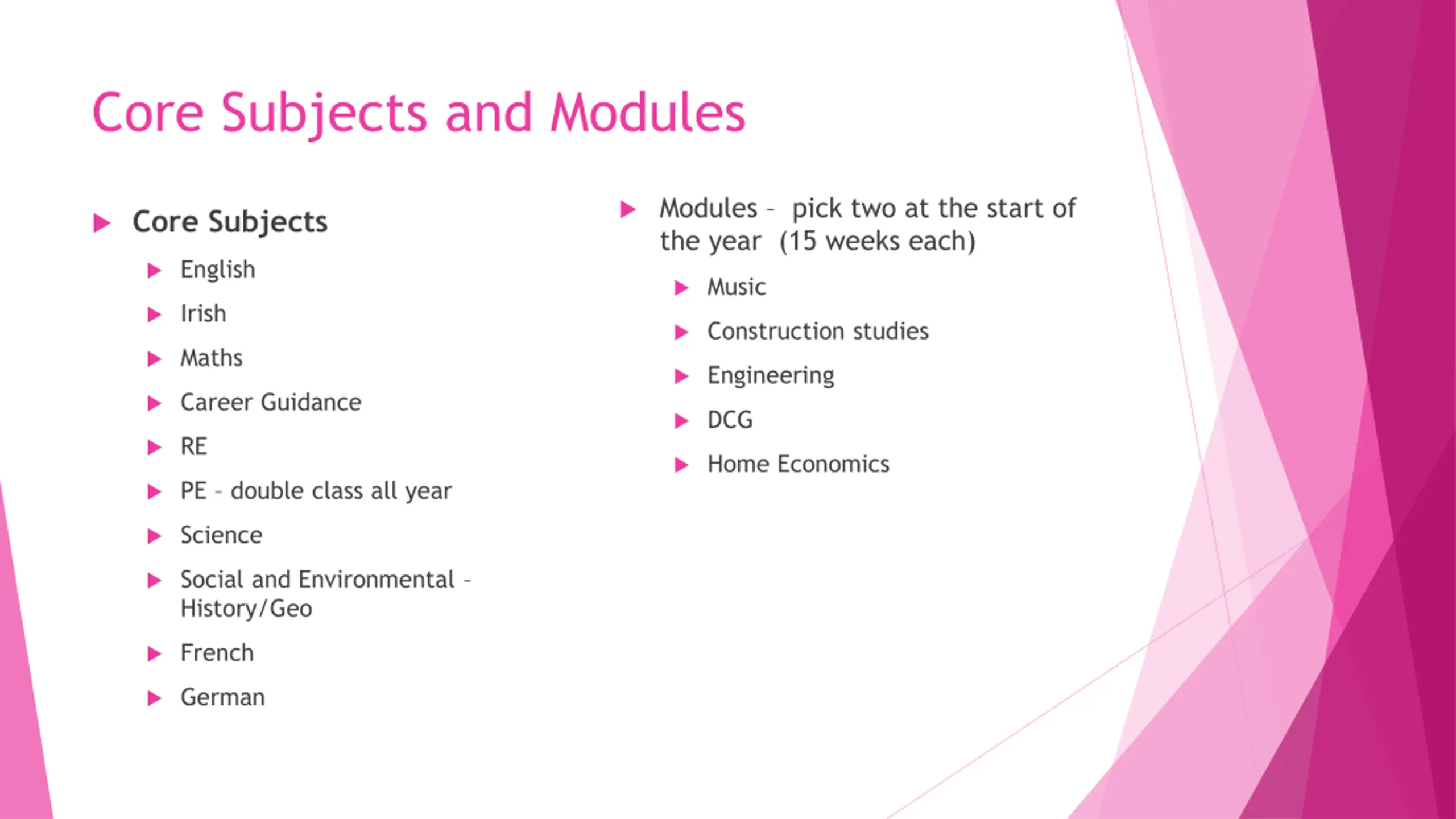 Core Subjects and Modules

Core Subjects

English

Irish

Maths

Career Guidance

RE

PE - double class all year

Science

Social and Environmental - History/Geo

French

German

Modules - pick two at the start of the year (15 weeks each)

Music

Construction studies

Engineering

DCG

Home Economics